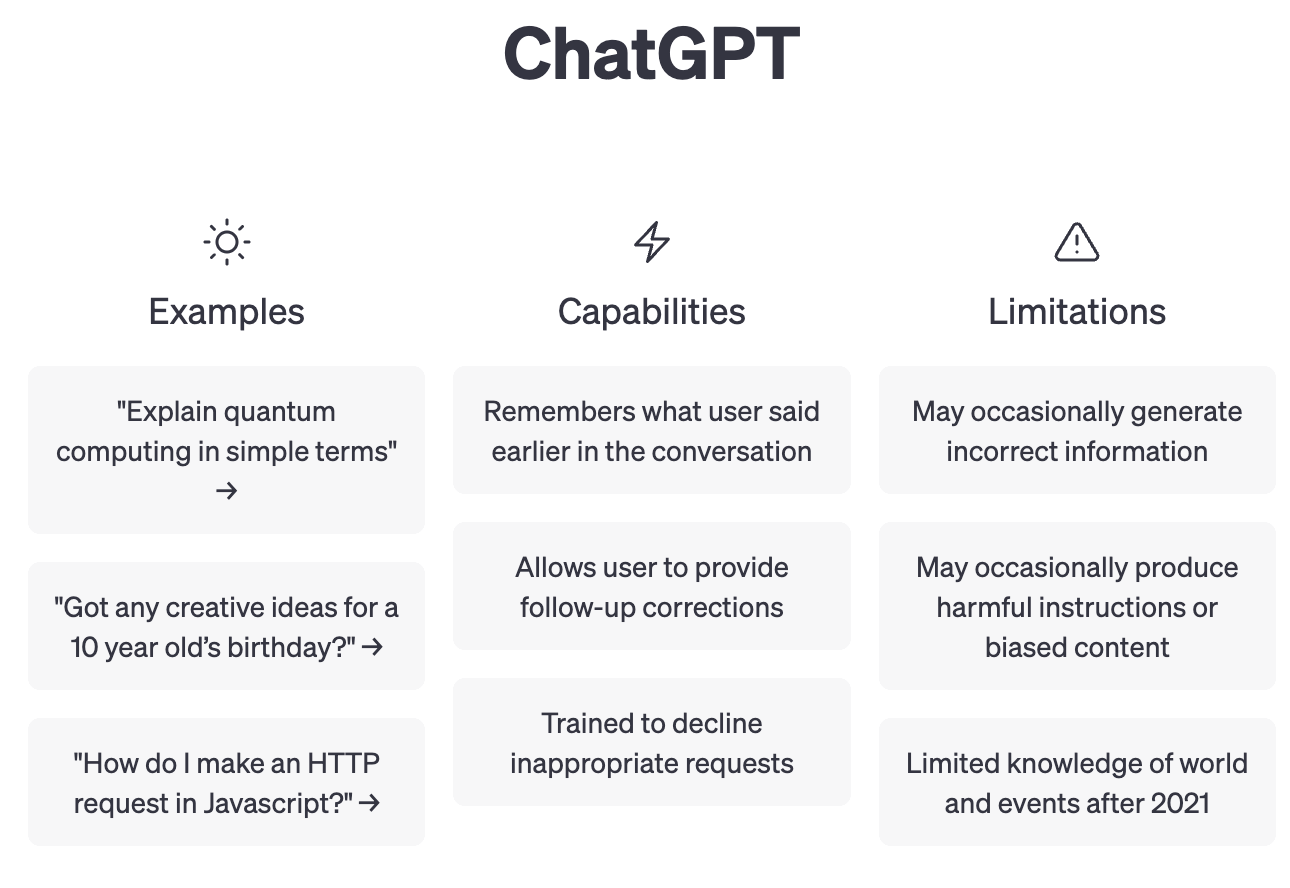 ChatGPT

Examples

"Explain quantum computing in simple terms" →

"Got any creative ideas for a 10 year old's birthday?" →

"How do I make an HTTP request in Javascript?" →

Capabilities

Remembers what user said earlier in the conversation

Allows user to provide follow-up corrections

Trained to decline inappropriate requests

Limitations

May occasionally generate incorrect information

May occasionally produce harmful instructions or biased content

Limited knowledge of world and events after 2021